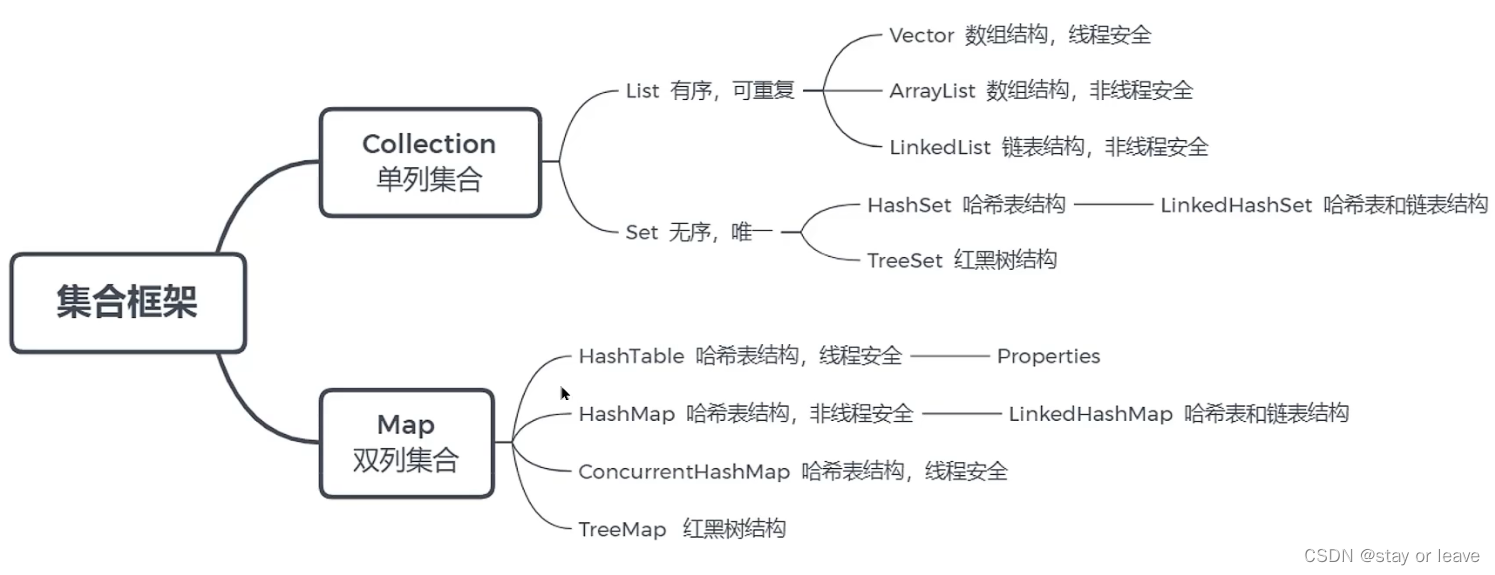 集合框架

Collection
单列集合

List 有序，可重复

Vector 数组结构，线程安全

ArrayList 数组结构，非线程安全

LinkedList 链表结构，非线程安全

Set 无序，唯一

HashSet 哈希表结构

LinkedHashSet 哈希表和链表结构

TreeSet 红黑树结构

Map
双列集合

HashTable 哈希表结构，线程安全

Properties

HashMap 哈希表结构，非线程安全

LinkedHashMap 哈希表和链表结构

ConcurrentHashMap 哈希表结构，线程安全

TreeMap 红黑树结构

CSDN @stay or leave